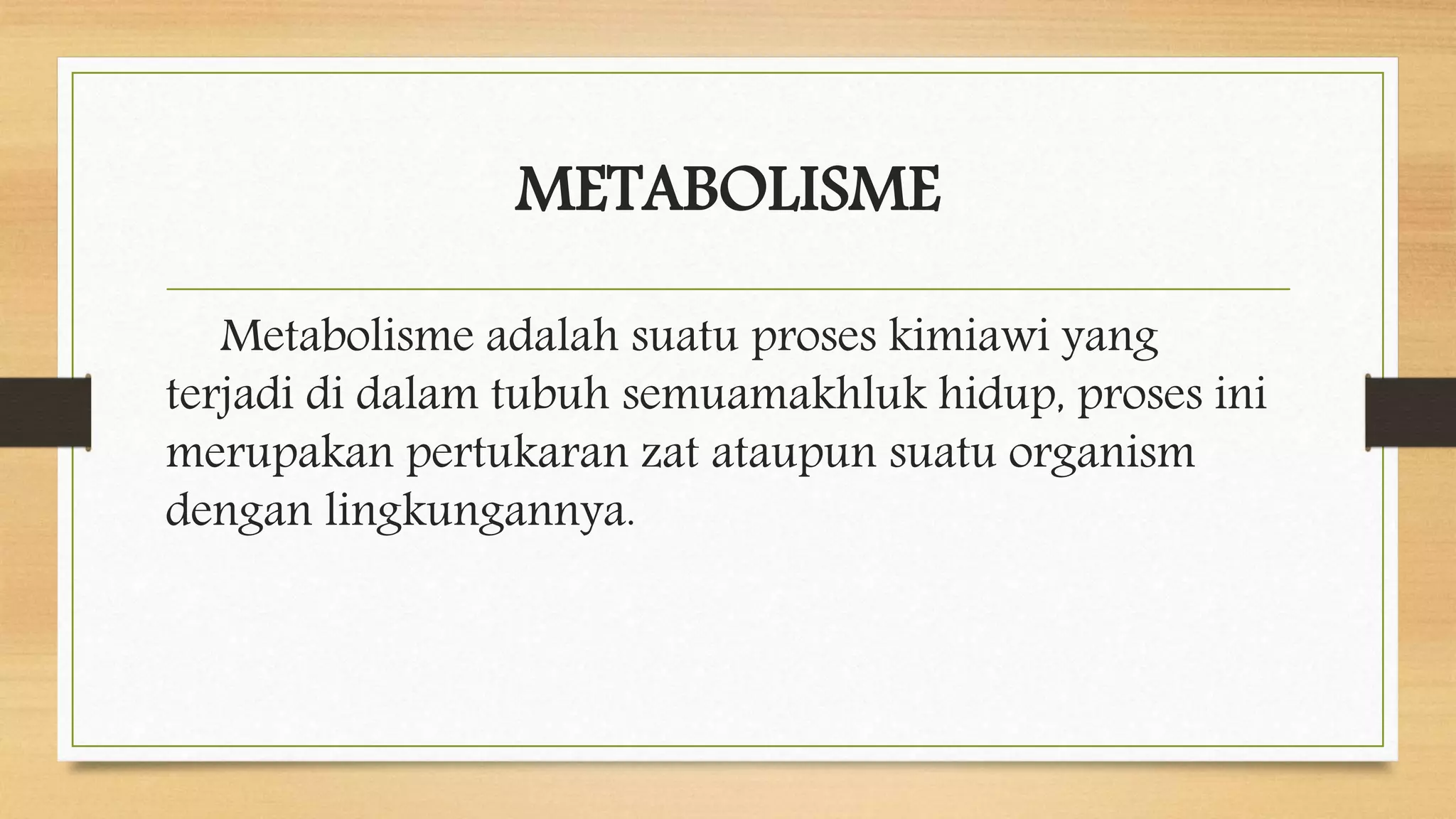 METABOLISME

Metabolisme adalah suatu proses kimiawi yang terjadi di dalam tubuh semuamakhluk hidup, proses ini merupakan pertukaran zat ataupun suatu organism dengan lingkungannya.